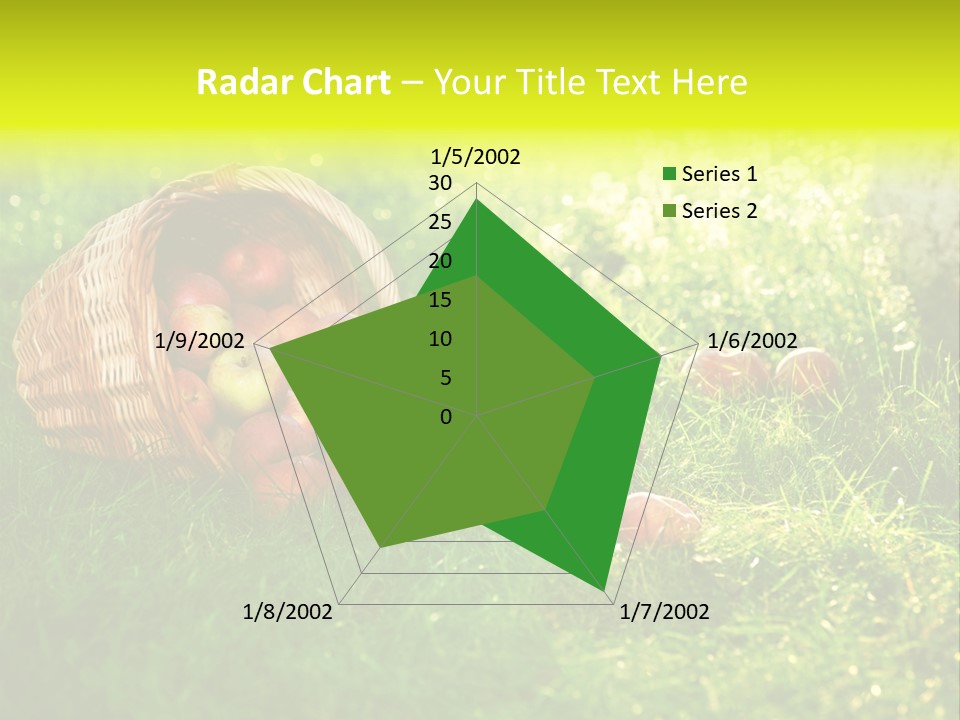 Radar Chart – Your Title Text Here

1/5/2002
1/6/2002
1/7/2002
1/8/2002
1/9/2002

30
25
20
15
10
5
0

Series 1
Series 2